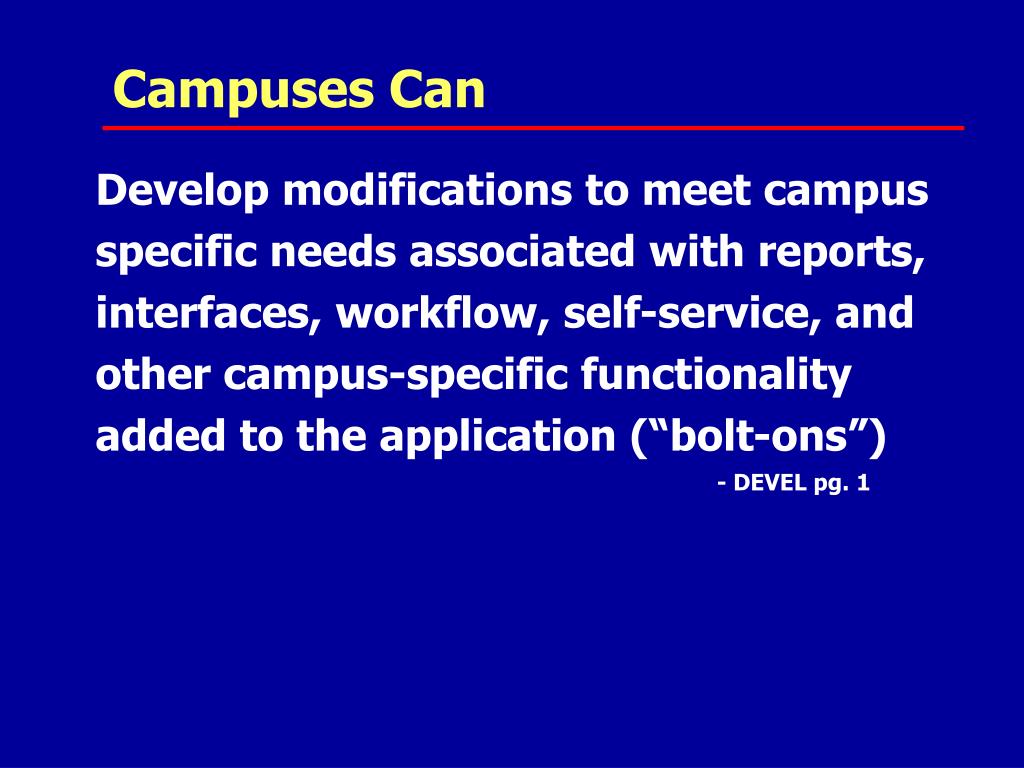 Campuses Can

Develop modifications to meet campus specific needs associated with reports, interfaces, workflow, self-service, and other campus-specific functionality added to the application (“bolt-ons”)

- DEVEL pg. 1